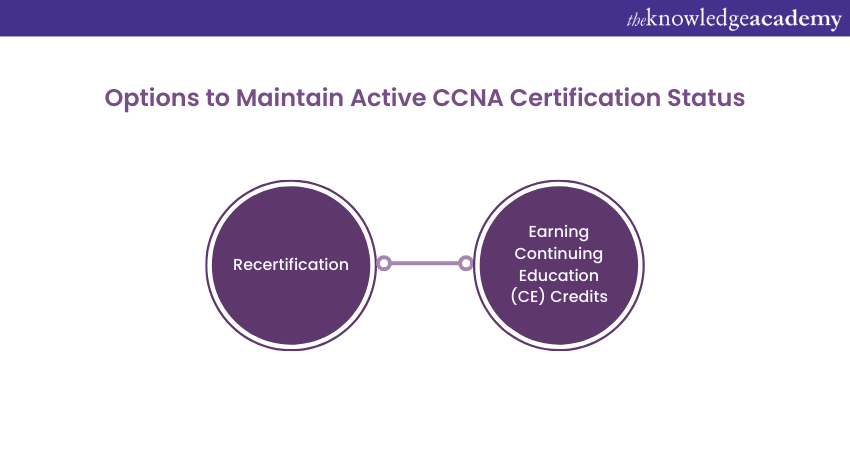 theknowledgeacademy

Options to Maintain Active CCNA Certification Status

Recertification

Earning Continuing Education (CE) Credits